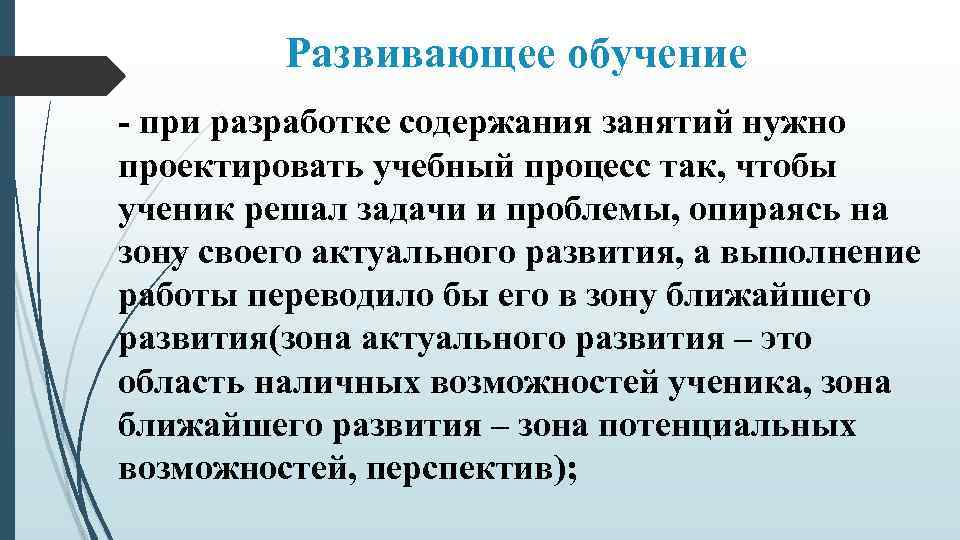 Развивающее обучение

- при разработке содержания занятий нужно проектировать учебный процесс так, чтобы ученик решал задачи и проблемы, опираясь на зону своего актуального развития, а выполнение работы переводило бы его в зону ближайшего развития(зона актуального развития – это область наличных возможностей ученика, зона ближайшего развития – зона потенциальных возможностей, перспектив);